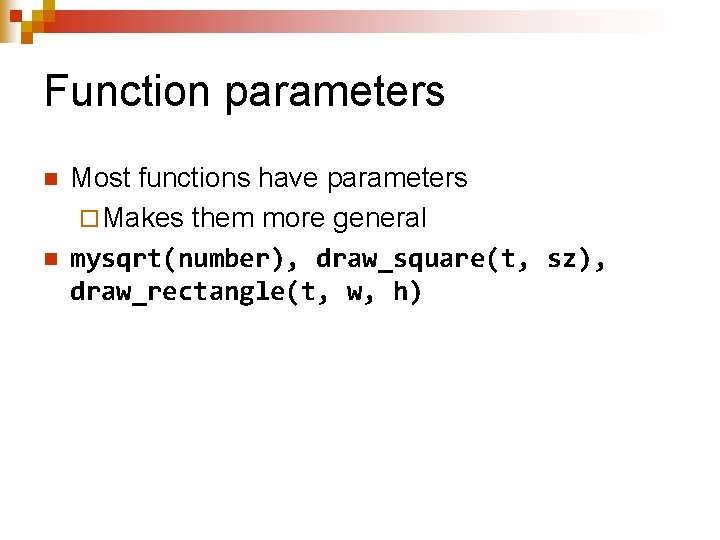 Function parameters

Most functions have parameters

Makes them more general

mysqrt(number), draw_square(t, sz), draw_rectangle(t, w, h)